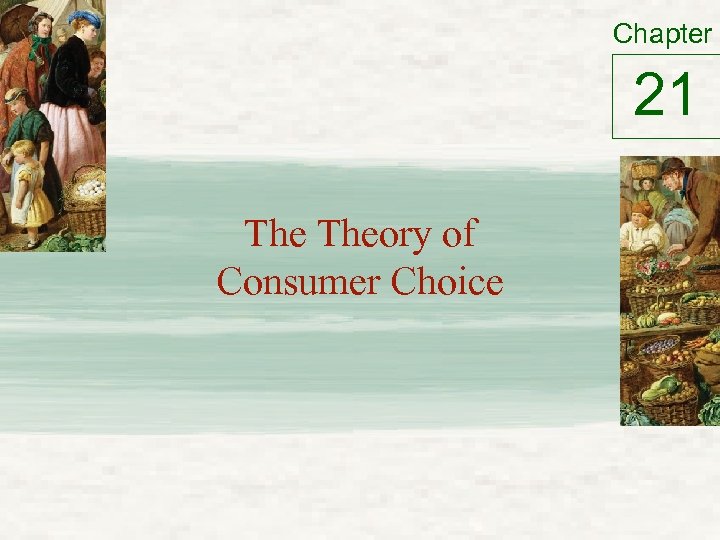 Chapter
21

The Theory of Consumer Choice